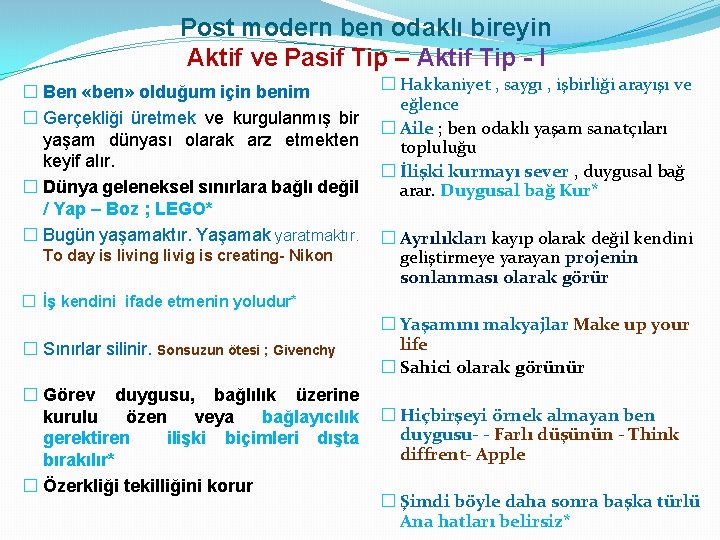 Post modern ben odaklı bireyin
Aktif ve Pasif Tip – Aktif Tip - I

☐ Ben «ben» olduğum için benim

☐ Gerçekliği üretmek ve kurgulanmış bir yaşam dünyası olarak arz etmekten keyif alır.

☐ Dünya geleneksel sınırlara bağlı değil / Yap – Boz ; LEGO*

☐ Bugün yaşamaktır. Yaşamak yaratmaktır. To day is living livig is creating- Nikon

☐ İş kendini ifade etmenin yoludur*

☐ Sınırlar silinir. Sonsuzun ötesi ; Givenchy

☐ Görev duygusu, bağlılık üzerine kurulu özen veya bağlayıcılık gerektiren ilişki biçimleri dışta bırakılır*

☐ Özerkliği tekilliğini korur

☐ Hakkaniyet , saygı , işbirliği arayışı ve eğlence

☐ Aile ; ben odaklı yaşam sanatçıları topluluğu

☐ İlişki kurmayı sever , duygusal bağ arar. Duygusal bağ Kur*

☐ Ayrılıkları kayıp olarak değil kendini geliştirmeye yarayan projenin sonlanması olarak görür

☐ Yaşamını makyajlar Make up your life

☐ Sahici olarak görünür

☐ Hiçbirşeyi örnek almayan ben duygusu- - Farlı düşünün - Think diffrent- Apple

☐ Şimdi böyle daha sonra başka türlü Ana hatları belirsiz*